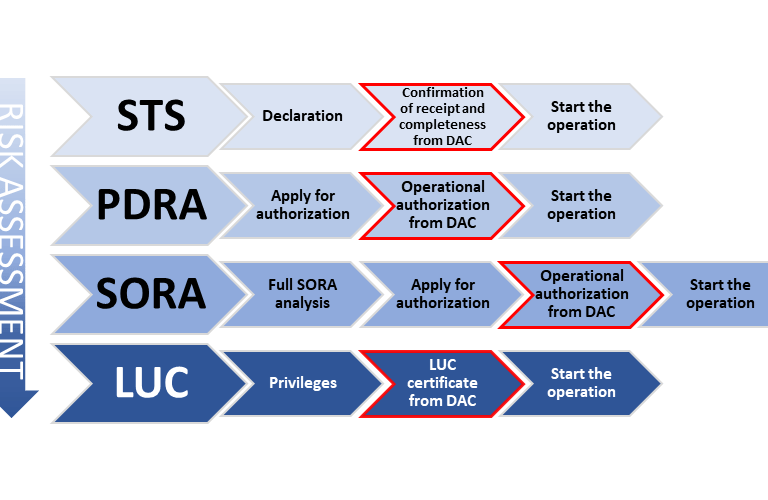 RISK ASSESSMENT

STS
Declaration
Confirmation of receipt and completeness from DAC
Start the operation

PDRA
Apply for authorization
Operational authorization from DAC
Start the operation

SORA
Full SORA analysis
Apply for authorization
Operational authorization from DAC
Start the operation

LUC
Privileges
LUC certificate from DAC
Start the operation